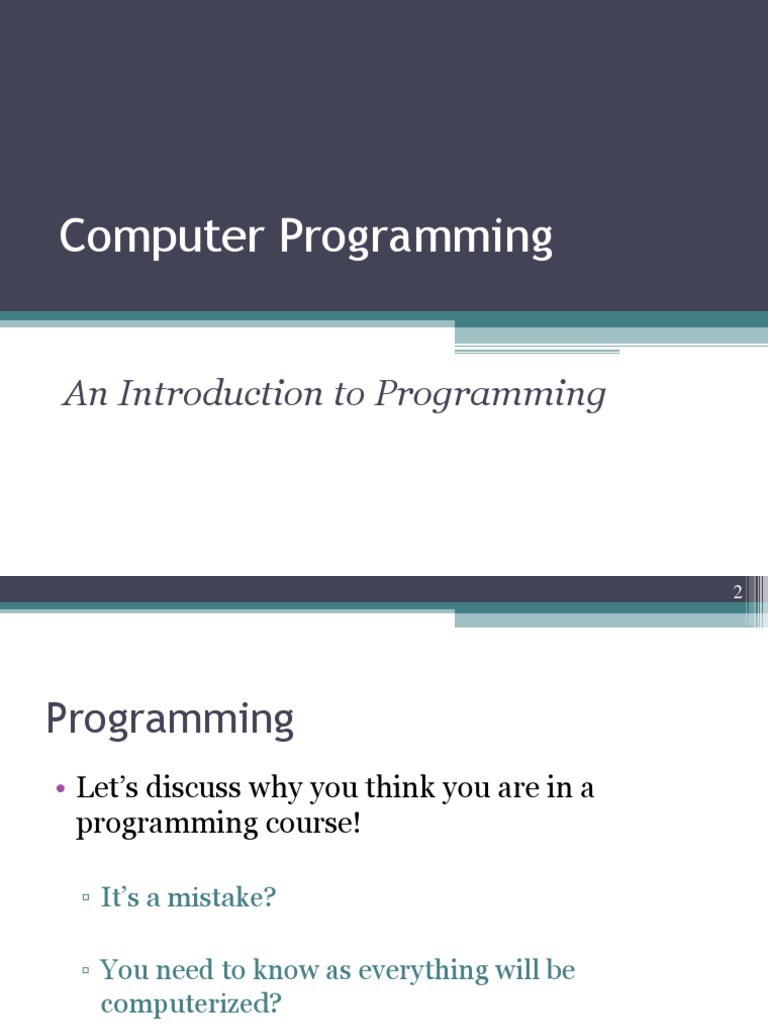 Computer Programming

An Introduction to Programming

2

Programming

• Let's discuss why you think you are in a programming course!

▫ It's a mistake?

▫ You need to know as everything will be computerized?